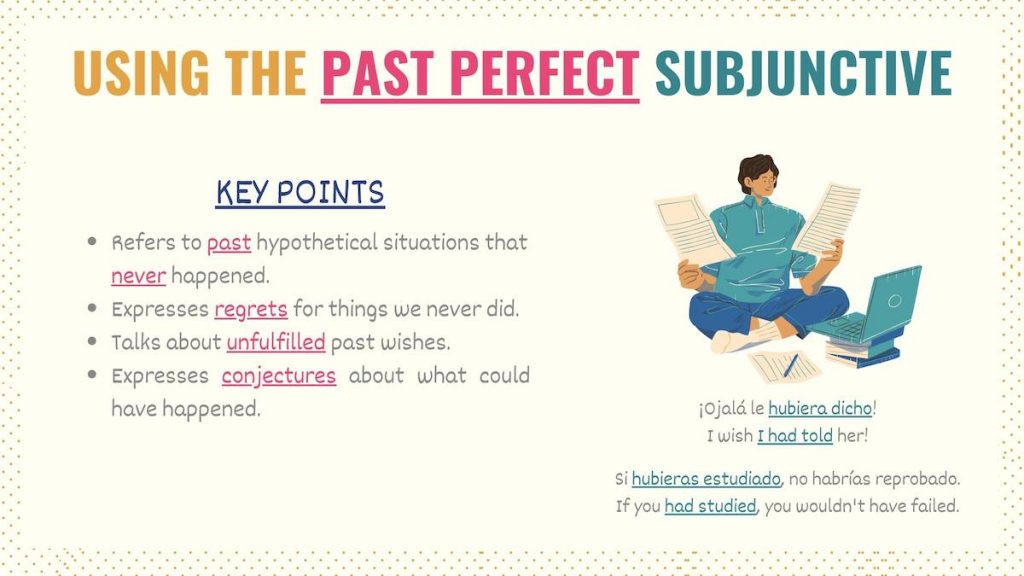 USING THE PAST PERFECT SUBJUNCTIVE

KEY POINTS

- Refers to past hypothetical situations that never happened.
- Expresses regrets for things we never did.
- Talks about unfulfilled past wishes.
- Expresses conjectures about what could have happened.

¡Ojalá le hubiera dicho!
I wish I had told her!

Si hubieras estudiado, no habrías reprobado.
If you had studied, you wouldn't have failed.